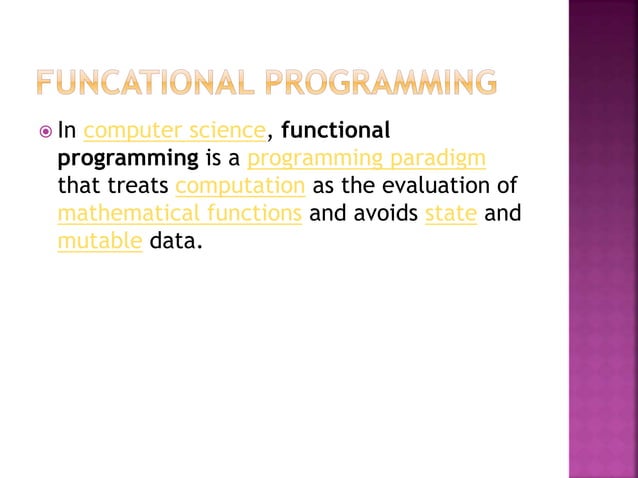 FUNCATIONAL PROGRAMMING

In computer science, functional programming is a programming paradigm that treats computation as the evaluation of mathematical functions and avoids state and mutable data.